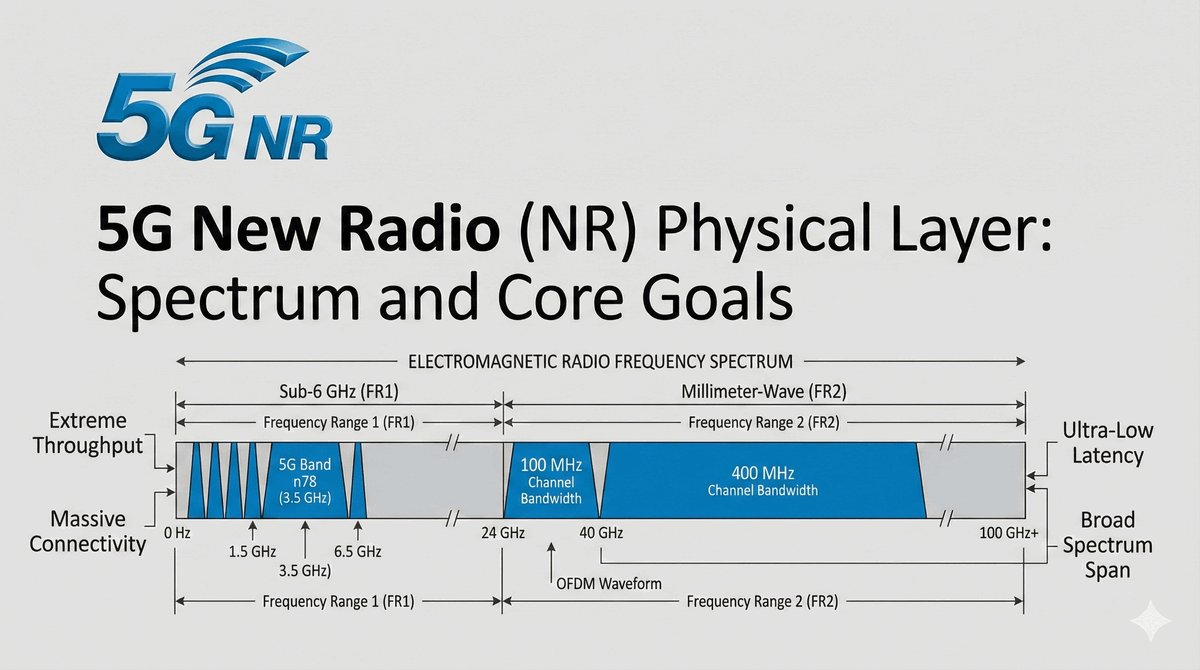 5G NR

5G New Radio (NR) Physical Layer: Spectrum and Core Goals

ELECTROMAGNETIC RADIO FREQUENCY SPECTRUM

Sub-6 GHz (FR1)

Millimeter-Wave (FR2)

Frequency Range 1 (FR1)

Frequency Range 2 (FR2)

Extreme Throughput

Massive Connectivity

5G Band n78 (3.5 GHz)

100 MHz Channel Bandwidth

400 MHz Channel Bandwidth

Ultra-Low Latency

Broad Spectrum Span

0 Hz

1.5 GHz

3.5 GHz)

6.5 GHz

24 GHz

40 GHz

100 GHz+

OFDM Waveform

Frequency Range 1 (FR1)

Frequency Range 2 (FR2)